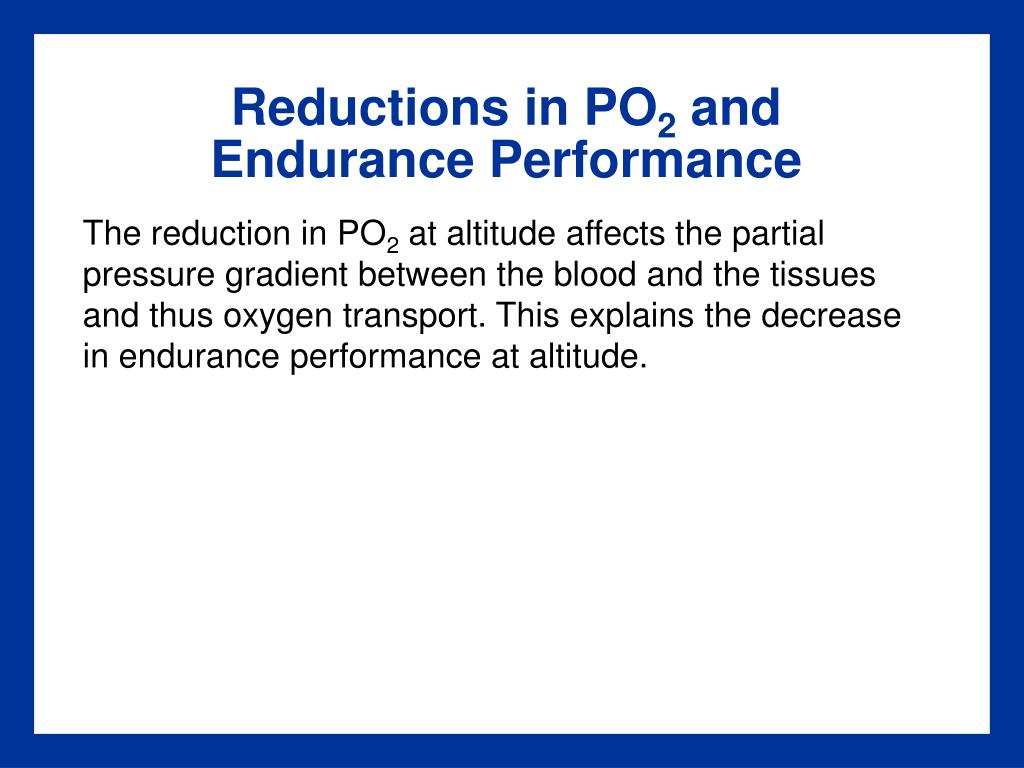 Reductions in $PO_2$ and Endurance Performance

The reduction in $PO_2$ at altitude affects the partial pressure gradient between the blood and the tissues and thus oxygen transport. This explains the decrease in endurance performance at altitude.